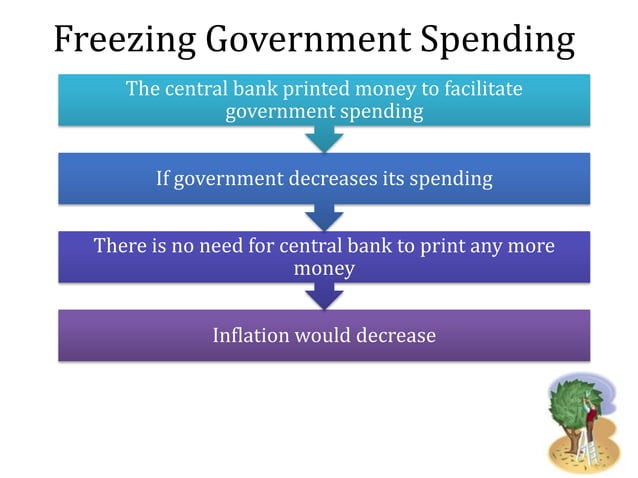 Freezing Government Spending

The central bank printed money to facilitate government spending

If government decreases its spending

There is no need for central bank to print any more money

Inflation would decrease